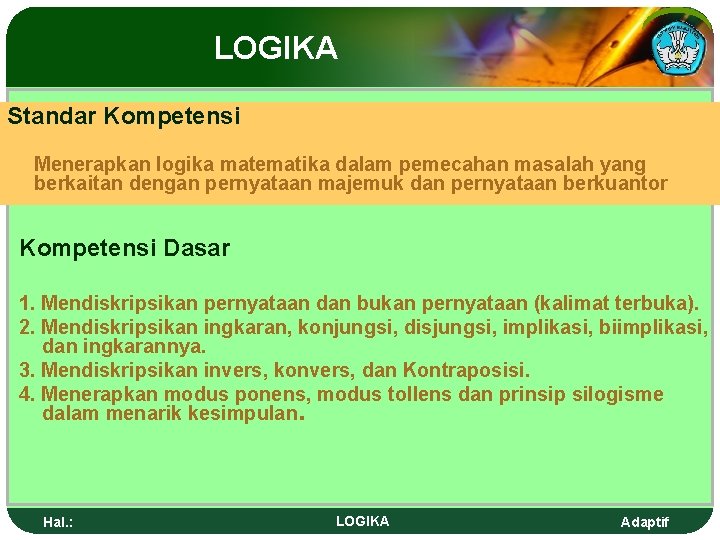 LOGIKA

Standar Kompetensi

Menerapkan logika matematika dalam pemecahan masalah yang berkaitan dengan pernyataan majemuk dan pernyataan berkuantor

Kompetensi Dasar

1. Mendiskripsikan pernyataan dan bukan pernyataan (kalimat terbuka).
2. Mendiskripsikan ingkaran, konjungsi, disjungsi, implikasi, biimplikasi, dan ingkarannya.
3. Mendiskripsikan invers, konvers, dan Kontraposisi.
4. Menerapkan modus ponens, modus tollens dan prinsip silogisme dalam menarik kesimpulan.

Hal.: LOGIKA Adaptif